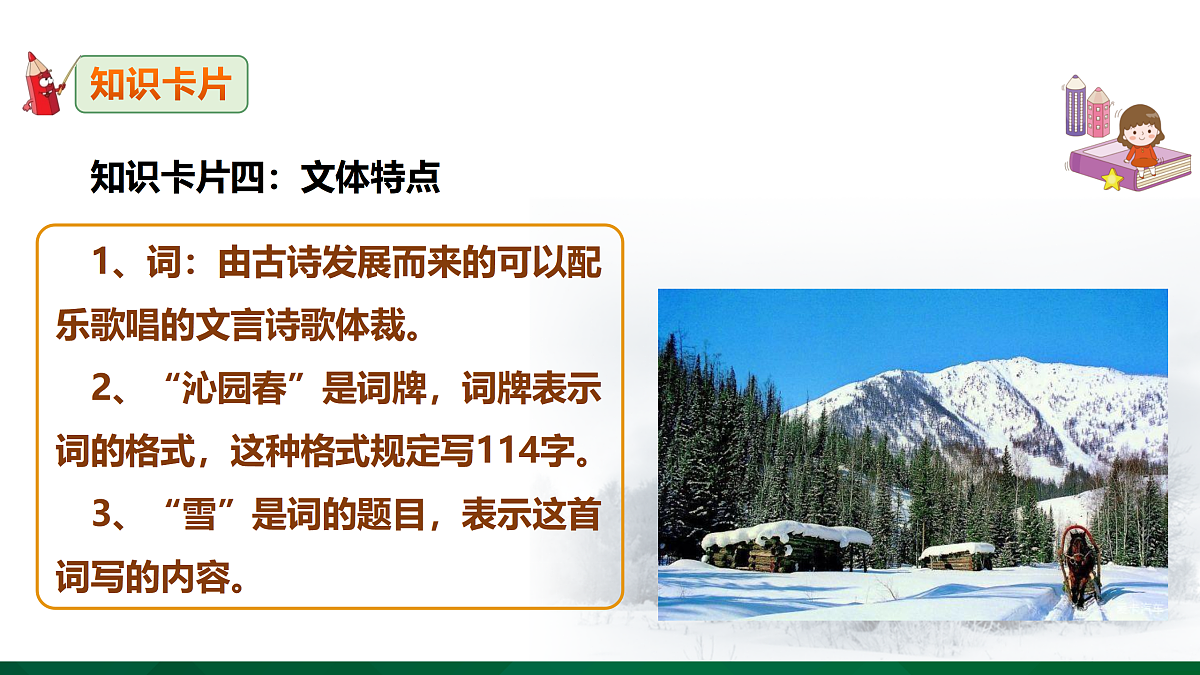 知识卡片

知识卡片四：文体特点

1、词：由古诗发展而来的可以配乐歌唱的文言诗歌体裁。

2、“沁园春”是词牌，词牌表示词的格式，这种格式规定写114字。

3、“雪”是词的题目，表示这首词写的内容。